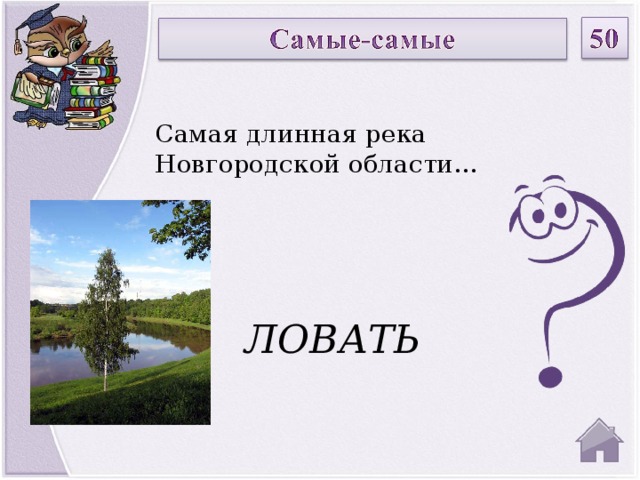 Самые-самые

50

Самая длинная река Новгородской области…

ЛОВАТЬ